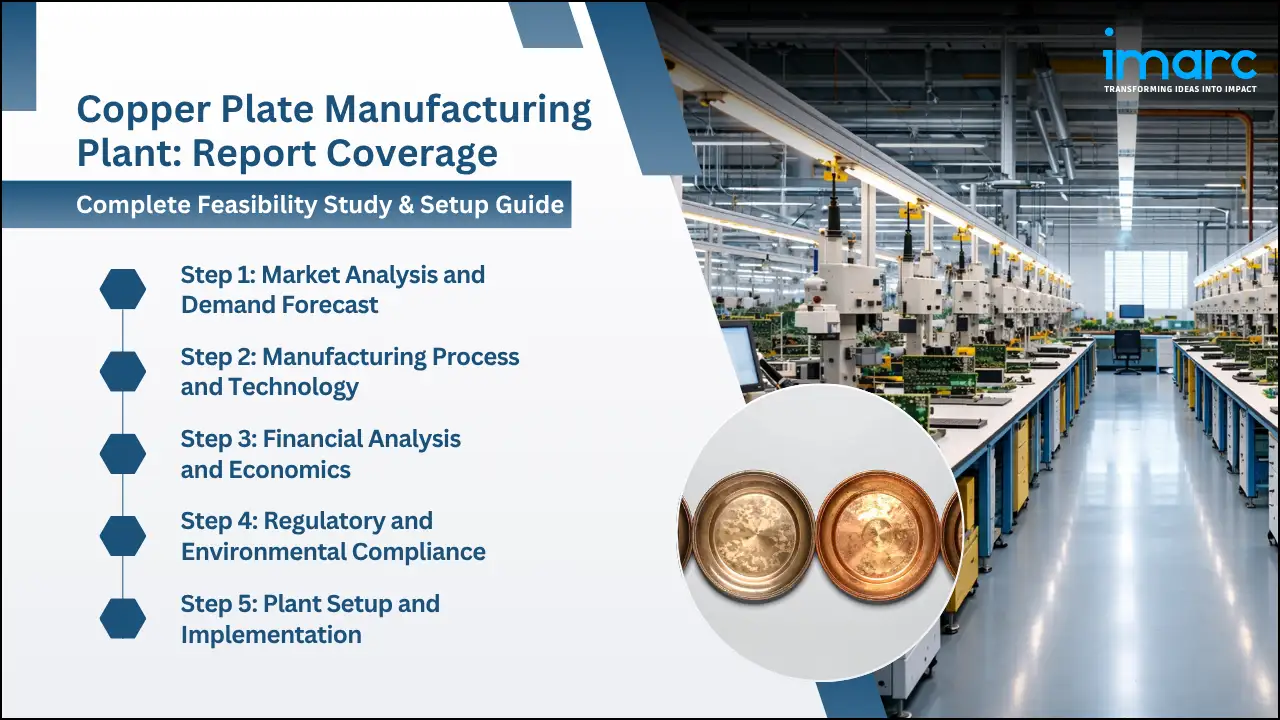 imarc
TRANSFORMING IDEAS INTO IMPACT

Copper Plate Manufacturing Plant: Report Coverage

Complete Feasibility Study & Setup Guide

Step 1: Market Analysis and Demand Forecast

Step 2: Manufacturing Process and Technology

Step 3: Financial Analysis and Economics

Step 4: Regulatory and Environmental Compliance

Step 5: Plant Setup and Implementation